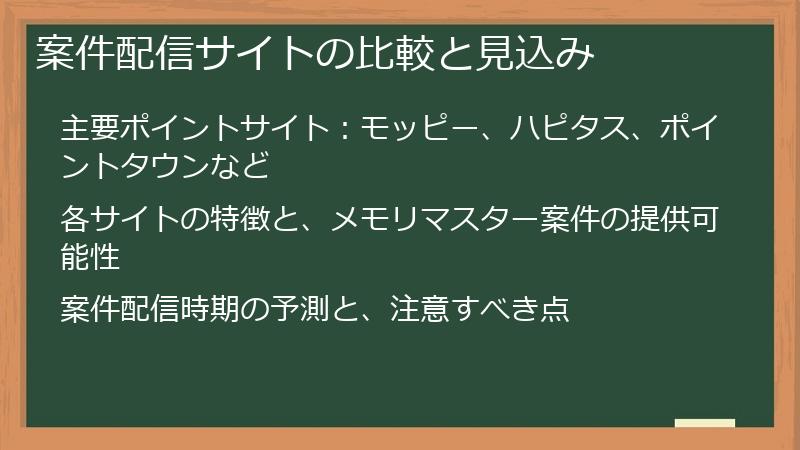 案件配信サイトの比較と見込み

主要ポイントサイト：モッピー、ハピタス、ポイントタウンなど

各サイトの特徴と、メモリマスター案件の提供可能性

案件配信時期の予測と、注意すべき点